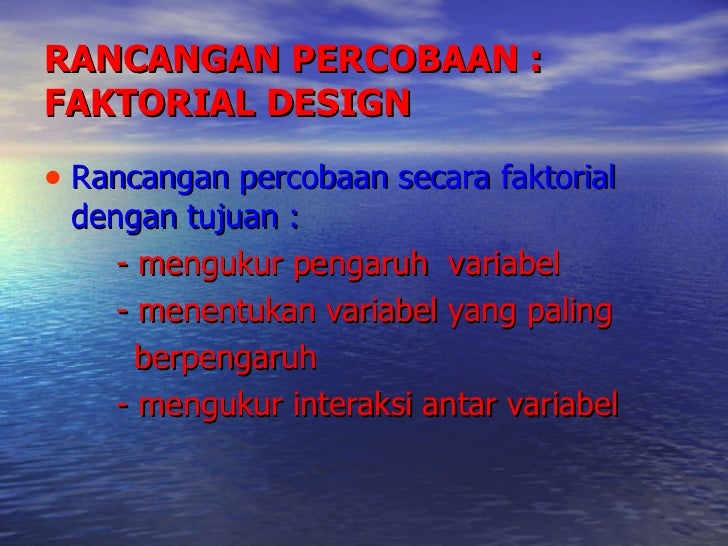 RANCANGAN PERCOBAAN : FAKTORIAL DESIGN

• Rancangan percobaan secara faktorial dengan tujuan :
- mengukur pengaruh variabel
- menentukan variabel yang paling berpengaruh
- mengukur interaksi antar variabel